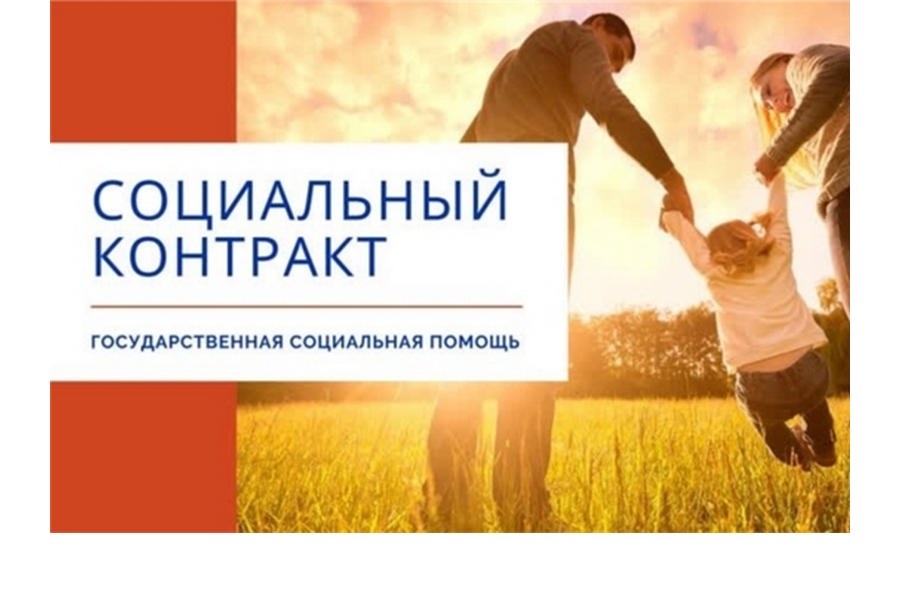 СОЦИАЛЬНЫЙ КОНТРАКТ

ГОСУДАРСТВЕННАЯ СОЦИАЛЬНАЯ ПОМОЩЬ